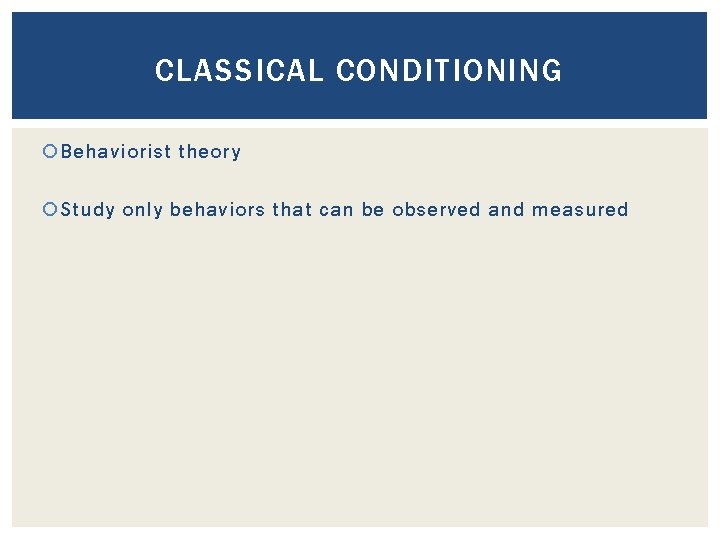 CLASSICAL CONDITIONING

Behaviorist theory

Study only behaviors that can be observed and measured